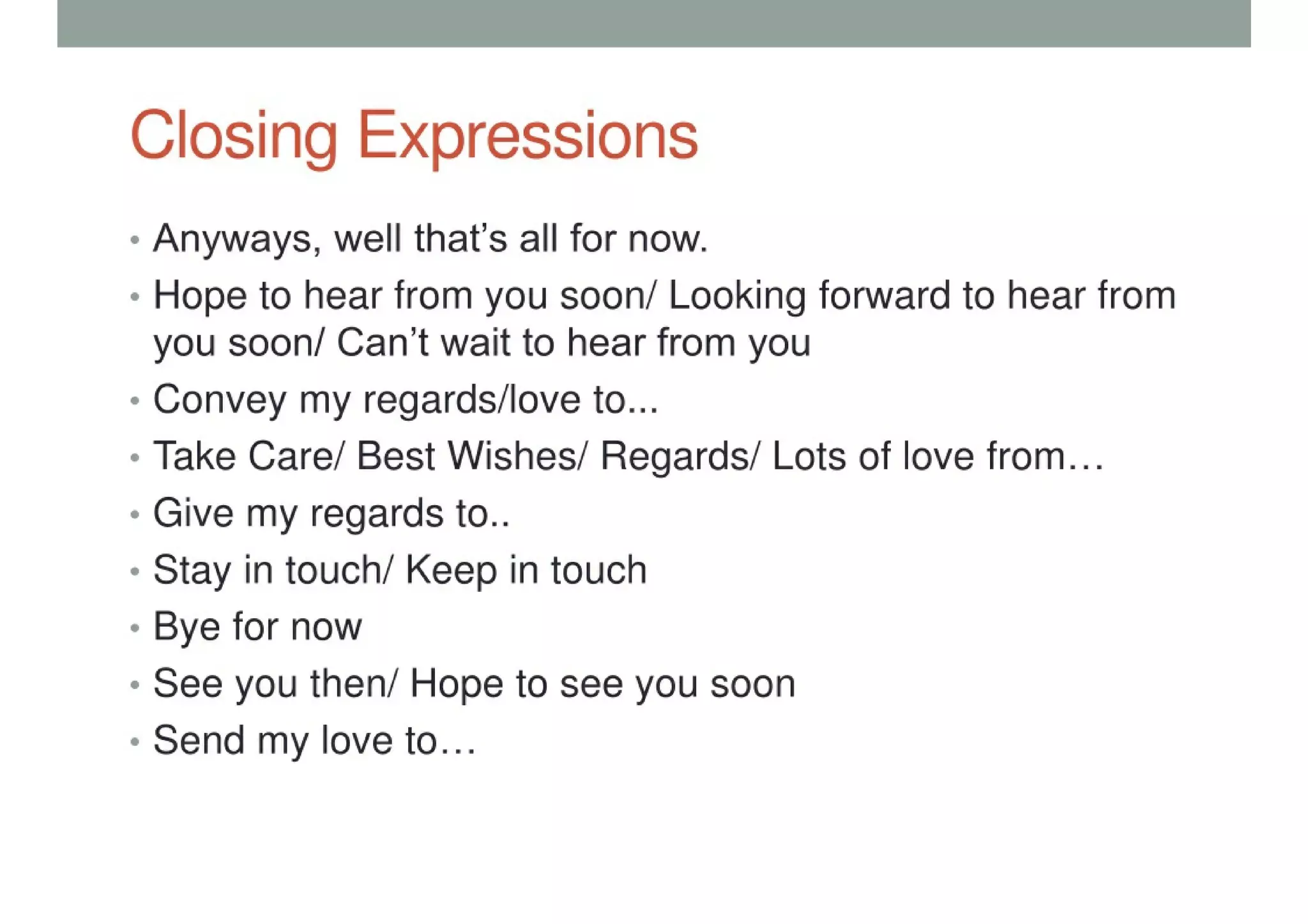 Closing Expressions

• Anyways, well that's all for now.
• Hope to hear from you soon/ Looking forward to hear from you soon/ Can't wait to hear from you
• Convey my regards/love to...
• Take Care/ Best Wishes/ Regards/ Lots of love from…
• Give my regards to..
• Stay in touch/ Keep in touch
• Bye for now
• See you then/ Hope to see you soon
• Send my love to…